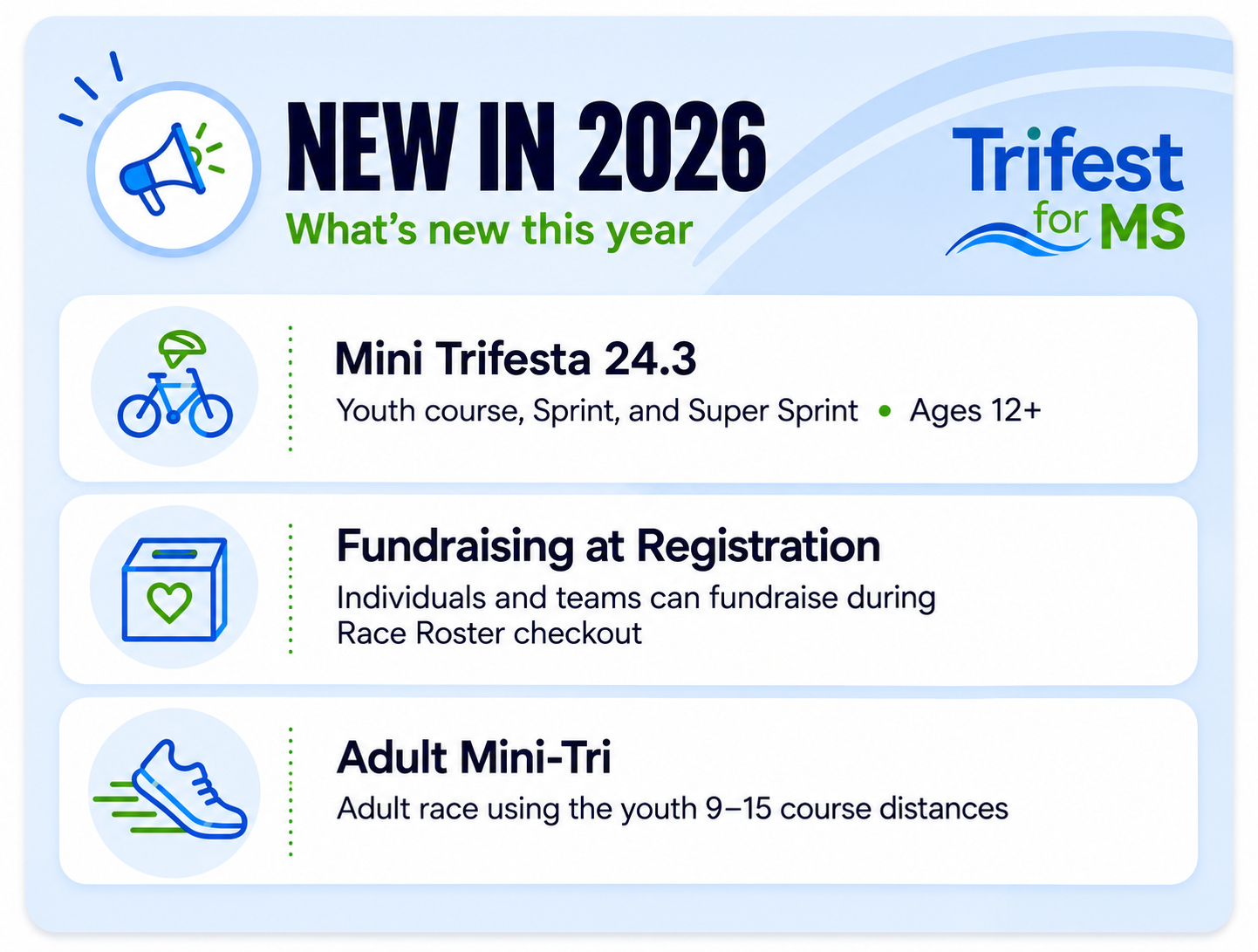 NEW IN 2026
What's new this year

Trifest for MS

Mini Trifesta 24.3
Youth course, Sprint, and Super Sprint • Ages 12+

Fundraising at Registration
Individuals and teams can fundraise during Race Roster checkout

Adult Mini-Tri
Adult race using the youth 9–15 course distances